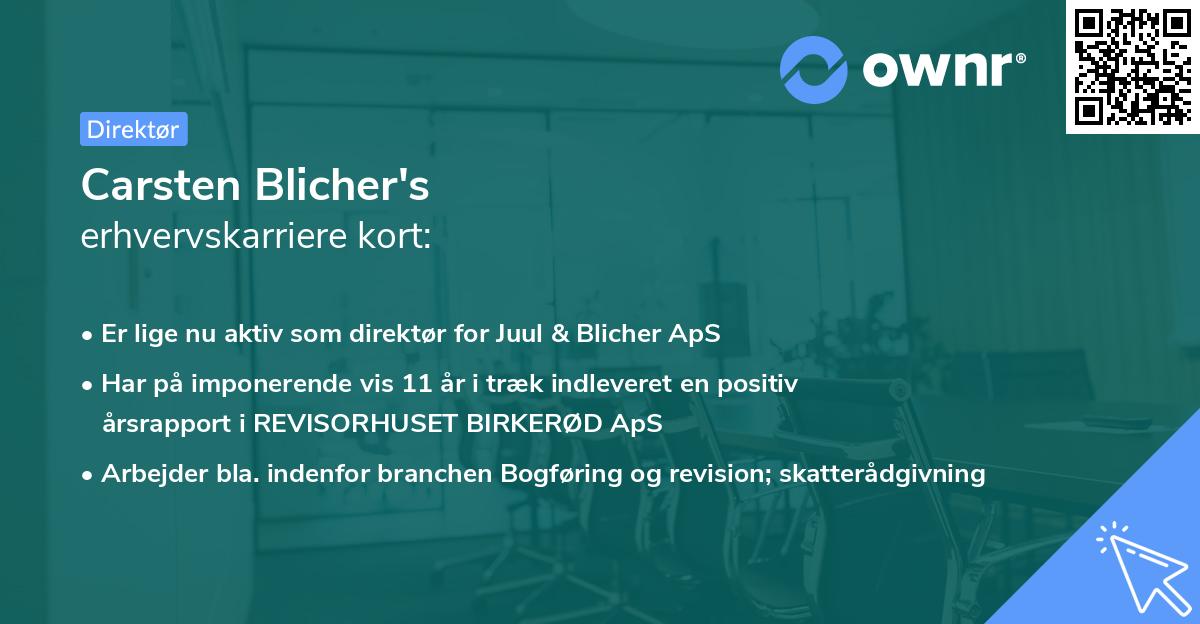 ownr®

Direktør

Carsten Blicher's
erhvervskarriere kort:

• Er lige nu aktiv som direktør for Juul & Blicher ApS
• Har på imponerende vis 11 år i træk indleveret en positiv årsrapport i REVISORHUSET BIRKERØD ApS
• Arbejder bla. indenfor branchen Bogføring og revision; skatterådgivning